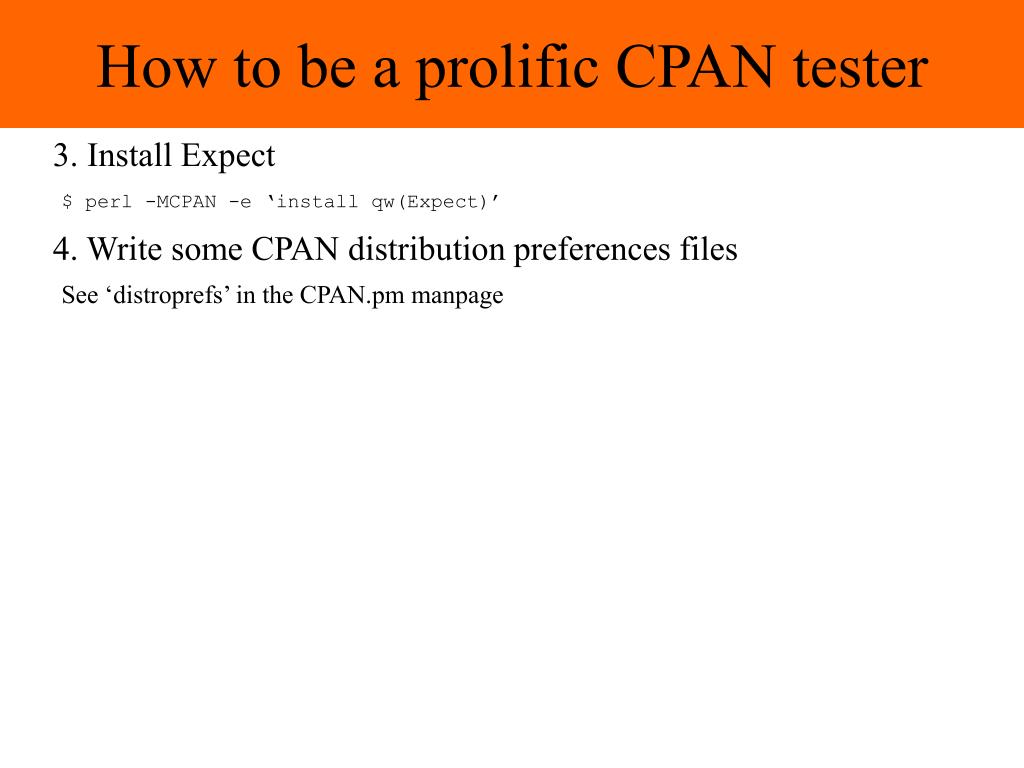 How to be a prolific CPAN tester

3. Install Expect

$ perl -MCPAN -e ‘install qw(Expect)’

4. Write some CPAN distribution preferences files

See ‘distroprefs’ in the CPAN.pm manpage